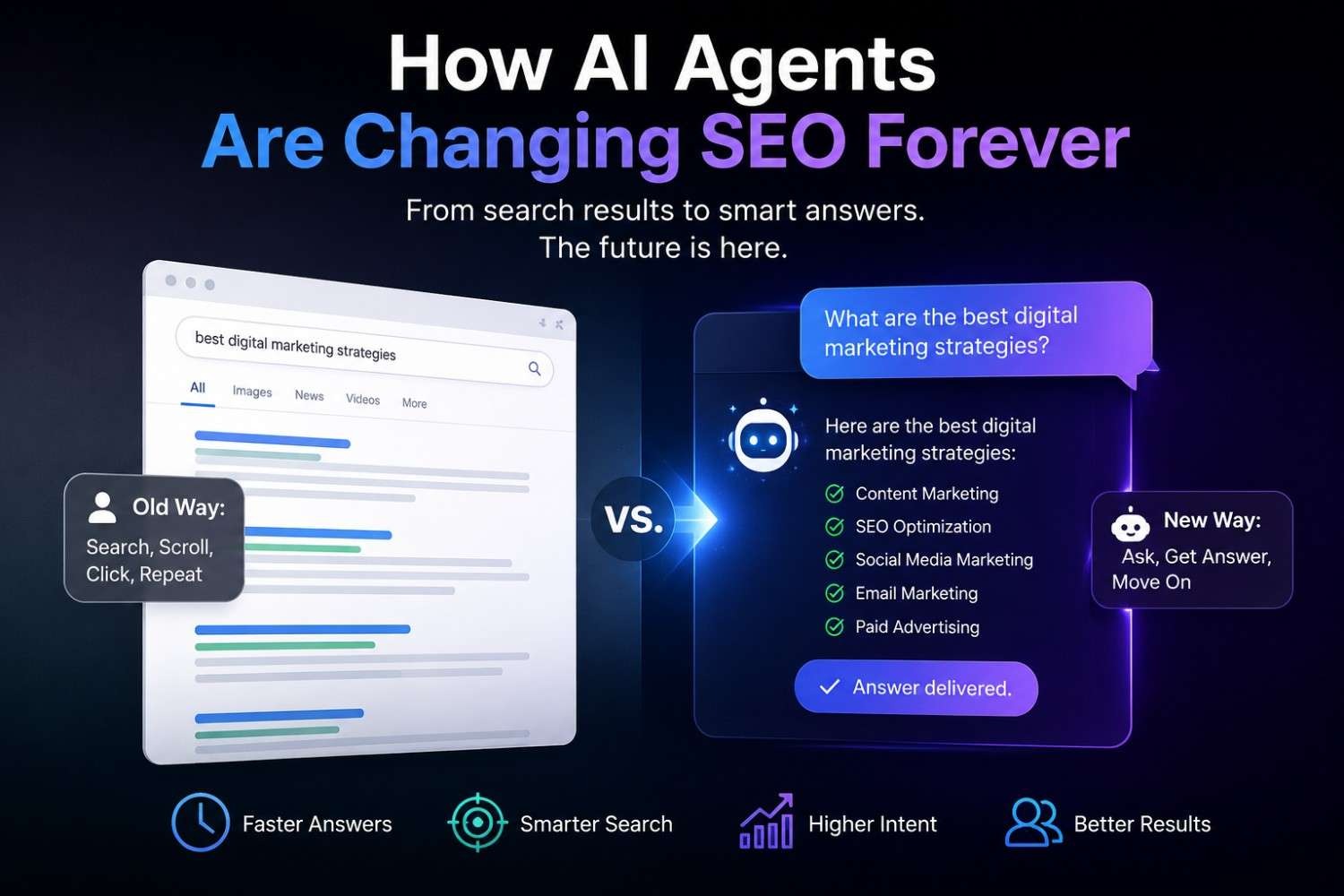 How AI Agents
Are Changing SEO Forever

From search results to smart answers.
The future is here.

best digital marketing strategies

All Images News Videos More

Old Way:
Search, Scroll, Click, Repeat

VS.

What are the best digital marketing strategies?

Here are the best digital marketing strategies:

Content Marketing
SEO Optimization
Social Media Marketing
Email Marketing
Paid Advertising

Answer delivered.

New Way:
Ask, Get Answer, Move On

Faster Answers
Smarter Search
Higher Intent
Better Results